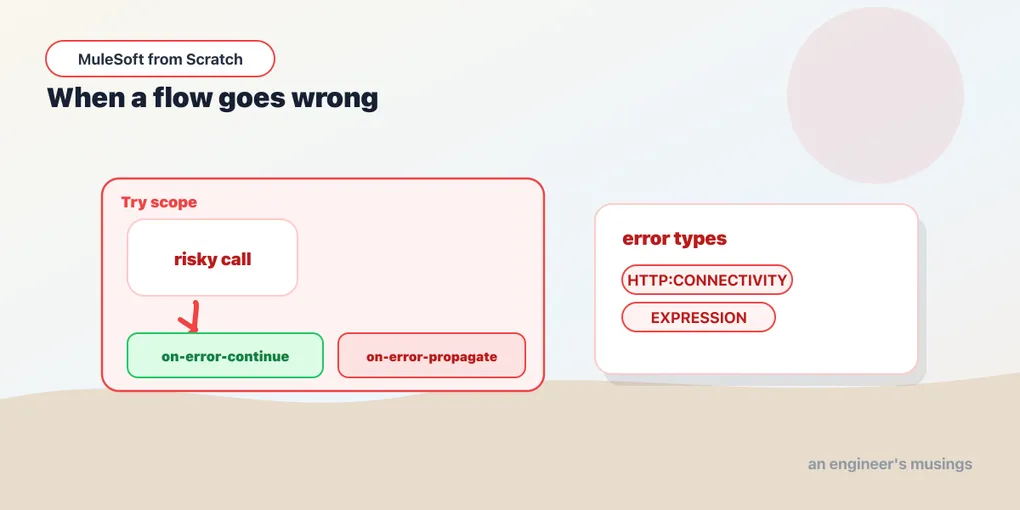 MuleSoft from Scratch

When a flow goes wrong

Try scope

risky call

on-error-continue

on-error-propagate

error types

HTTP:CONNECTIVITY

EXPRESSION

an engineer's musings